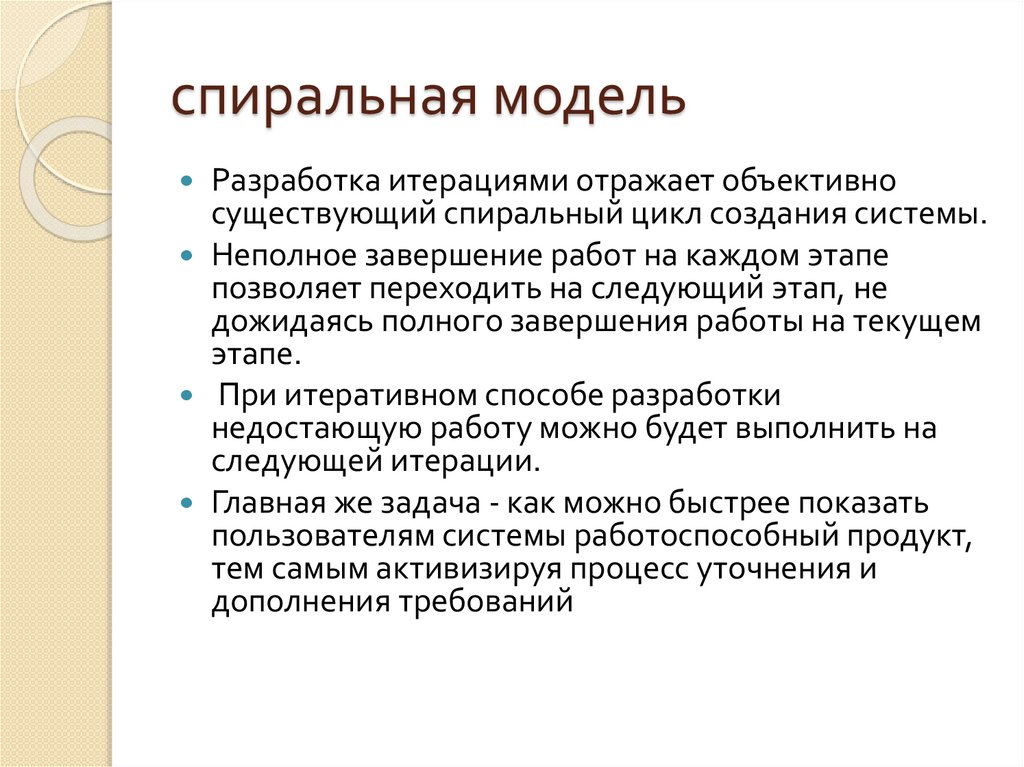 спиральная модель

Разработка итерациями отражает объективно существующий спиральный цикл создания системы.

Неполное завершение работ на каждом этапе позволяет переходить на следующий этап, не дожидаясь полного завершения работы на текущем этапе.

При итеративном способе разработки недостающую работу можно будет выполнить на следующей итерации.

Главная же задача - как можно быстрее показать пользователям системы работоспособный продукт, тем самым активизируя процесс уточнения и дополнения требований